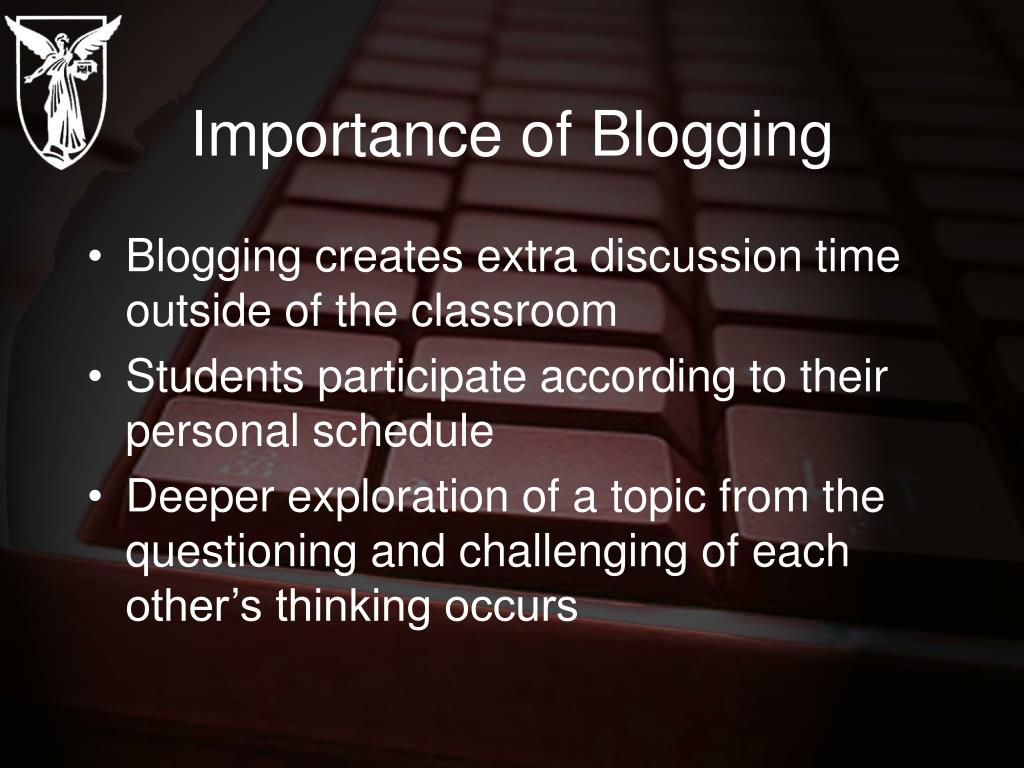 Importance of Blogging

• Blogging creates extra discussion time outside of the classroom
• Students participate according to their personal schedule
• Deeper exploration of a topic from the questioning and challenging of each other’s thinking occurs